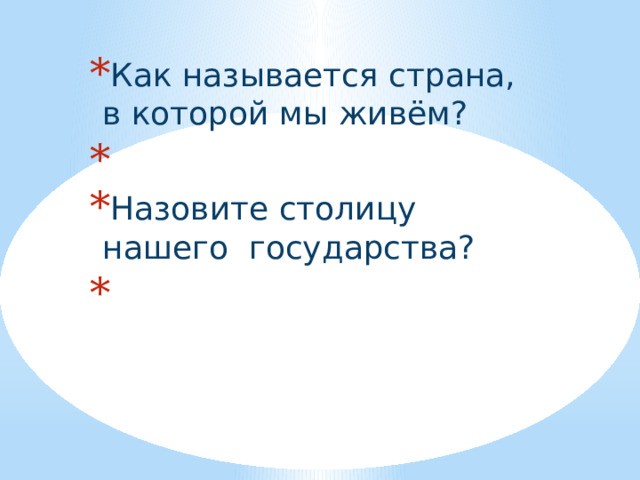 * Как называется страна, в которой мы живём?
*
* Назовите столицу нашего  государства?
*